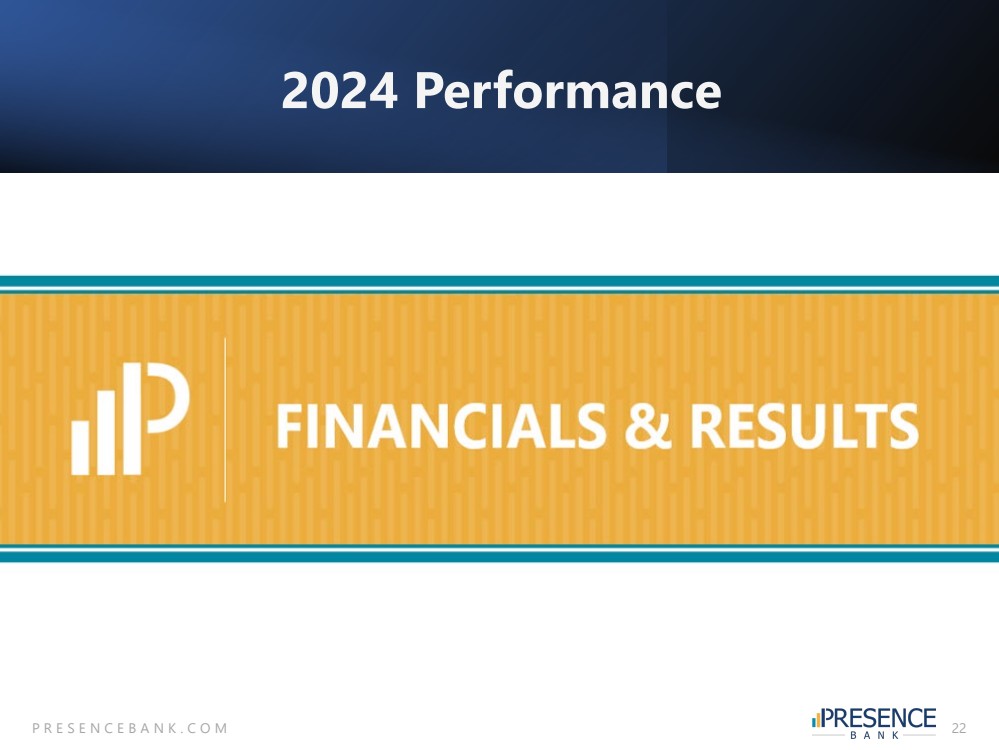 2024 Performance

FINANCIALS & RESULTS

PRESENCEBANK.COM

PRESENCE BANK

22